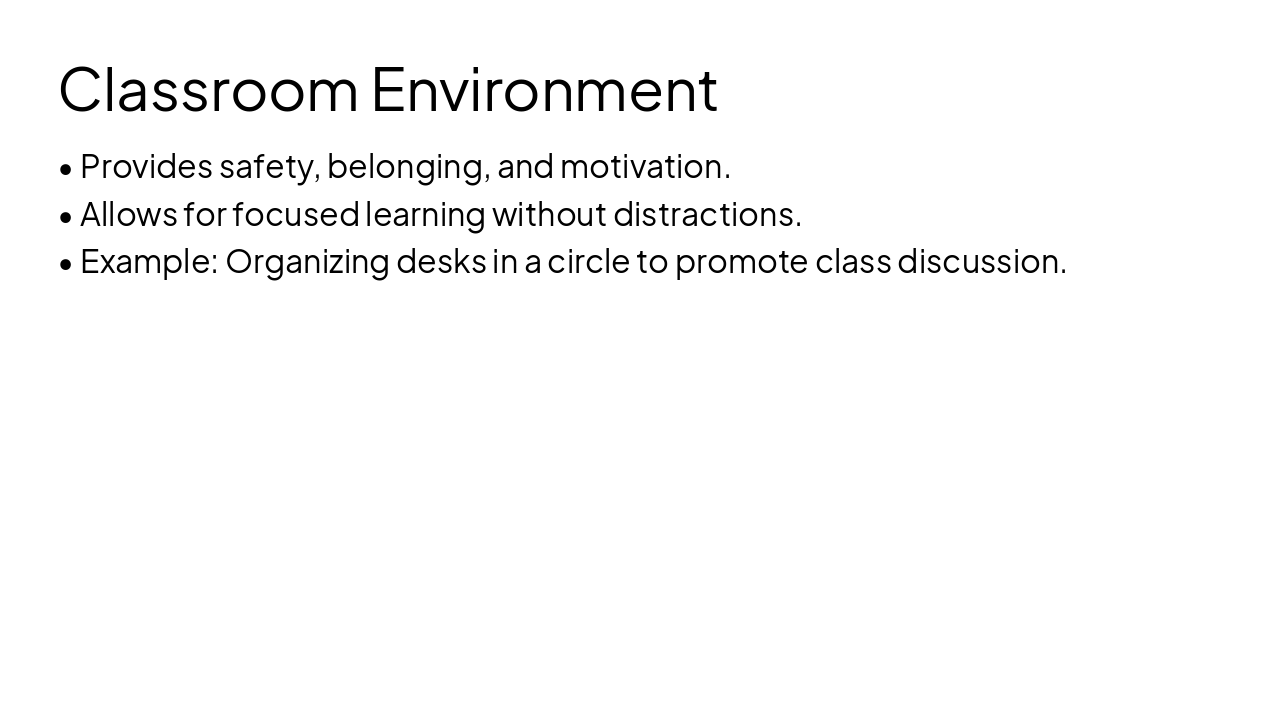 Classroom Environment

• Provides safety, belonging, and motivation.
• Allows for focused learning without distractions.
• Example: Organizing desks in a circle to promote class discussion.